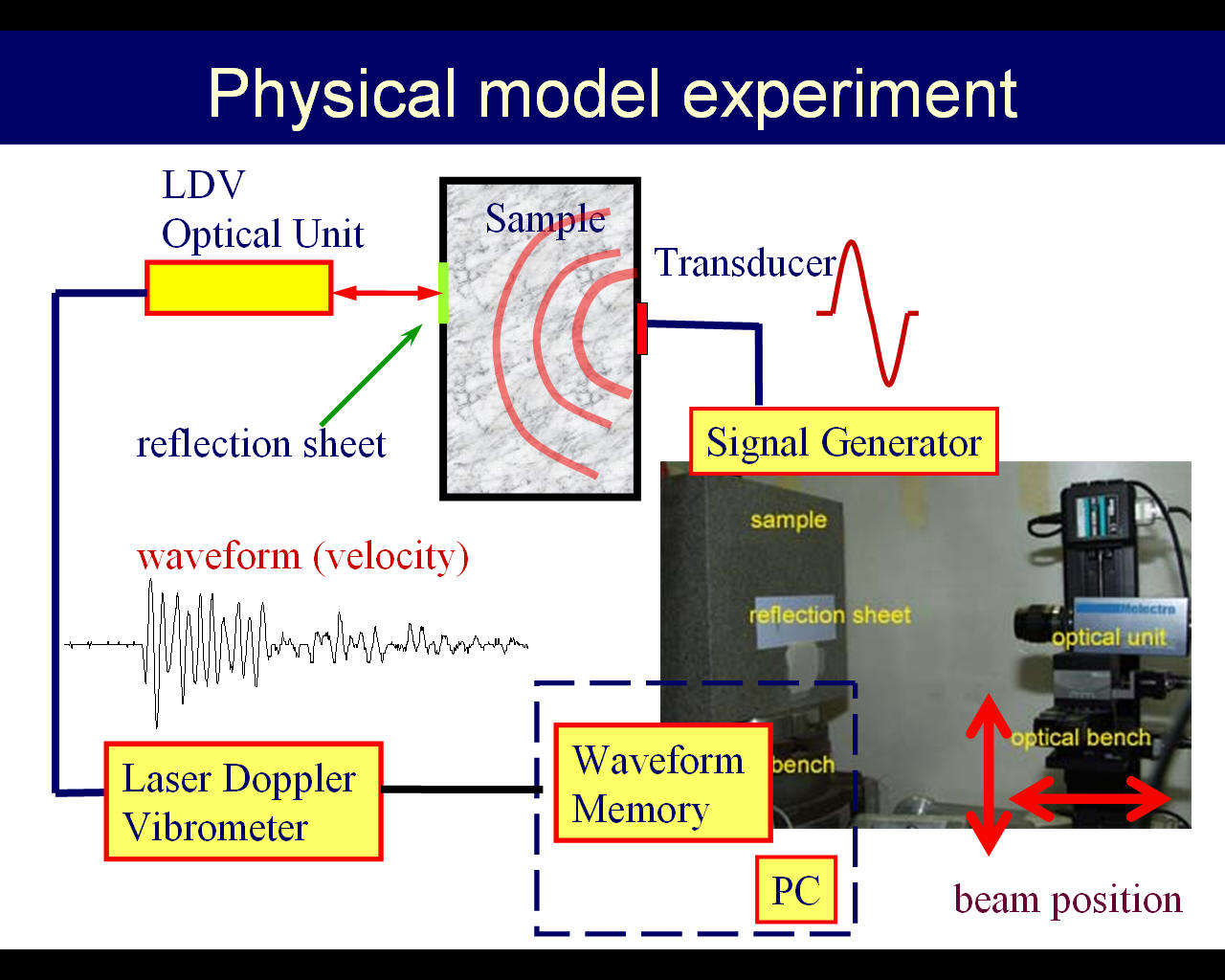 Physical model experiment

LDV
Optical Unit

Sample

Transducer

reflection sheet

Signal Generator

waveform (velocity)

sample

reflection sheet

Melectro

optical unit

optical bench

bench

Laser Doppler
Vibrometer

Waveform
Memory

PC

beam position